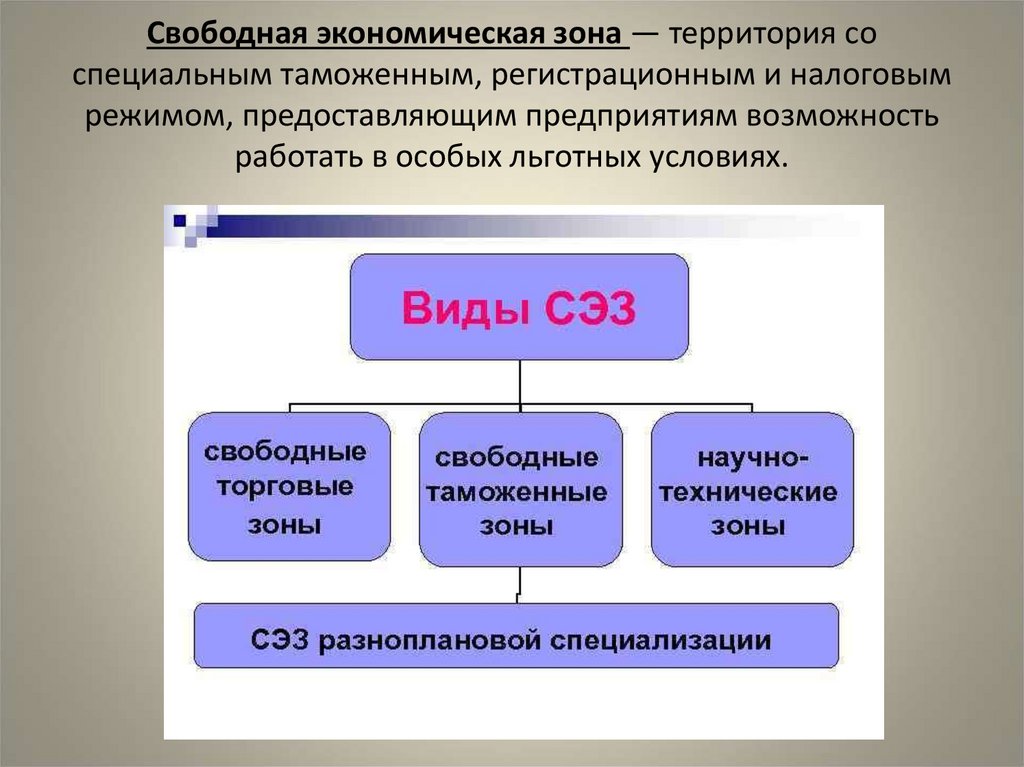 Свободная экономическая зона — территория со специальным таможенным, регистрационным и налоговым режимом, предоставляющим предприятиям возможность работать в особых льготных условиях.

Виды СЭЗ

свободные торговые зоны

свободные таможенные зоны

научно-технические зоны

СЭЗ разноплановой специализации